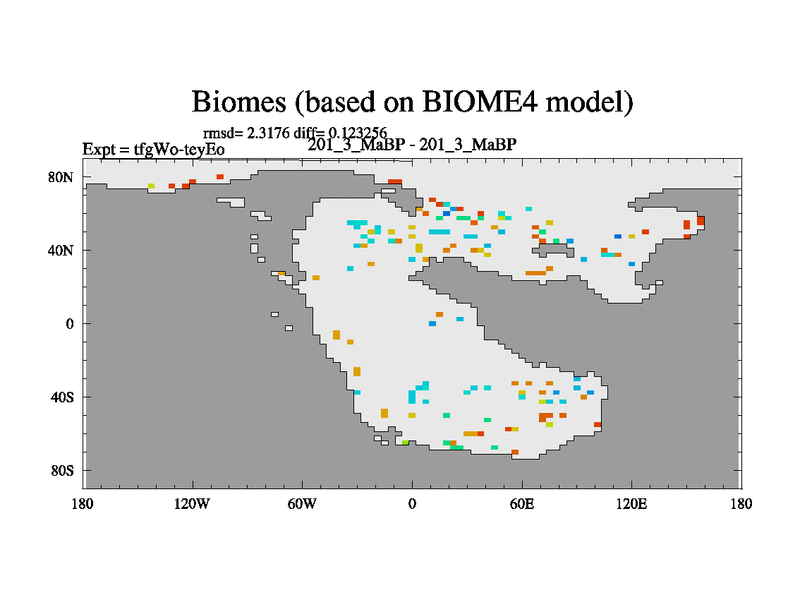 Biomes (based on BIOME4 model)

rmsd= 2.3176 diff= 0.123256

Expt = tfgWo-teyEo

201_3_MaBP - 201_3_MaBP

80N
40N
0
40S
80S

180
120W
60W
0
60E
120E
180